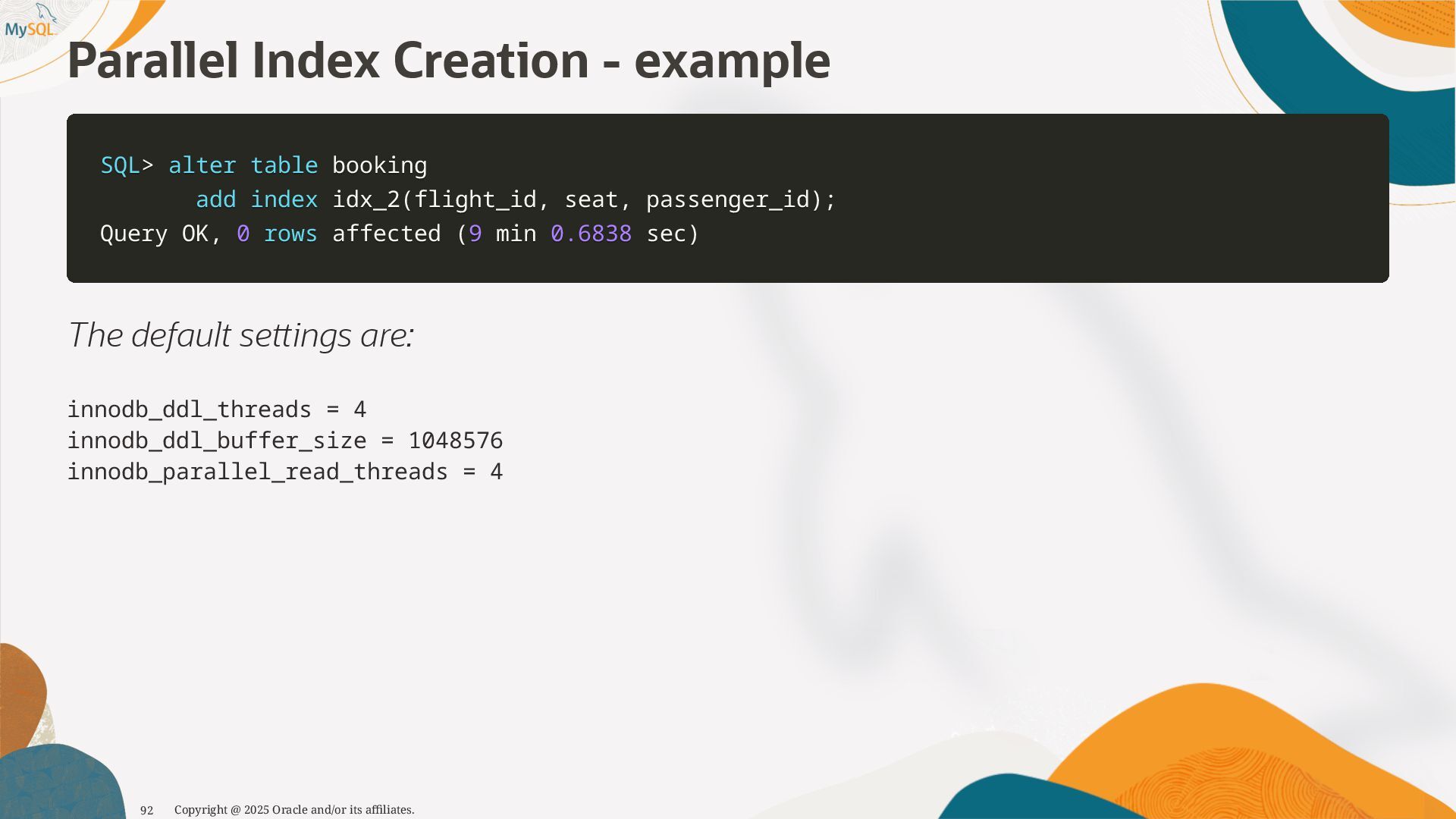 MySQL

Parallel Index Creation - example

SQL> alter table booking
       add index idx_2(flight_id, seat, passenger_id);
Query OK, 0 rows affected (9 min 0.6838 sec)

The default settings are:

innodb_ddl_threads = 4
innodb_ddl_buffer_size = 1048576
innodb_parallel_read_threads = 4

92 Copyright @ 2025 Oracle and/or its affiliates.